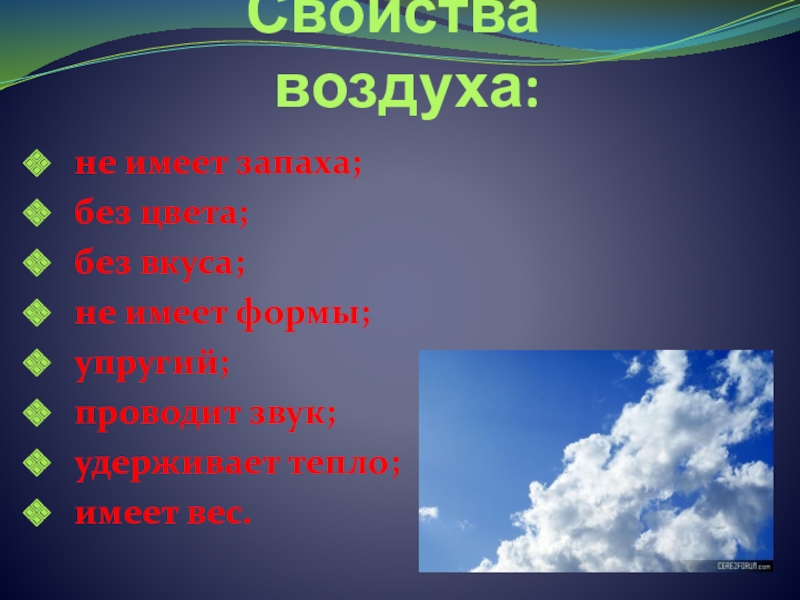 Свойства воздуха:

не имеет запаха;
без цвета;
без вкуса;
не имеет формы;
упругий;
проводит звук;
удерживает тепло;
имеет вес.

CERE2FORUM.com